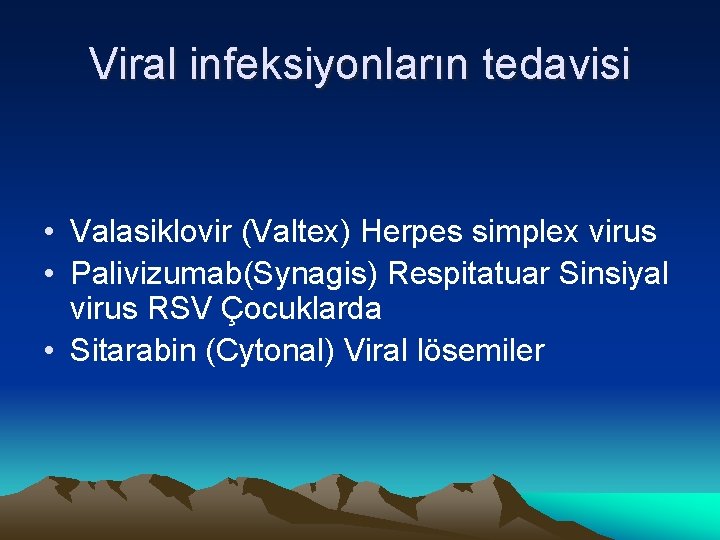 Viral infeksiyonların tedavisi

• Valasiklovir (Valtex) Herpes simplex virus
• Palivizumab(Synagis) Respitatuar Sinsiyal virus RSV Çocuklarda
• Sitarabin (Cytonal) Viral lösemiler